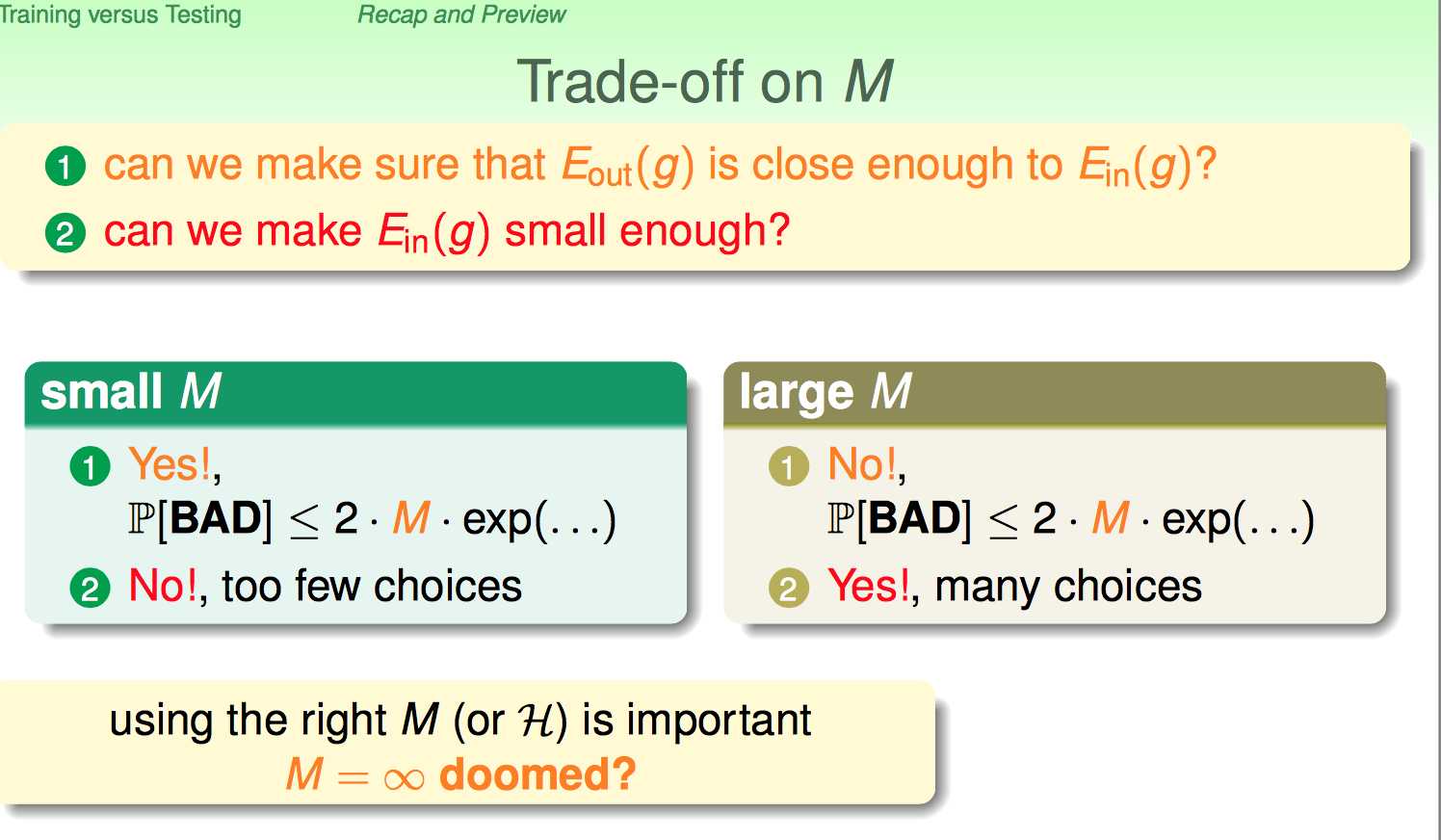 Training versus Testing Recap and Preview

Trade-off on $M$

1 can we make sure that $E_{\text{out}}(g)$ is close enough to $E_{\text{in}}(g)$?
2 can we make $E_{\text{in}}(g)$ small enough?

small $M$

1 Yes!,
$\mathbb{P}[\textbf{BAD}] \leq 2 \cdot M \cdot \exp(\ldots)$
2 No!, too few choices

large $M$

1 No!,
$\mathbb{P}[\textbf{BAD}] \leq 2 \cdot M \cdot \exp(\ldots)$
2 Yes!, many choices

using the right $M$ (or $\mathcal{H}$) is important
$M = \infty$ doomed?